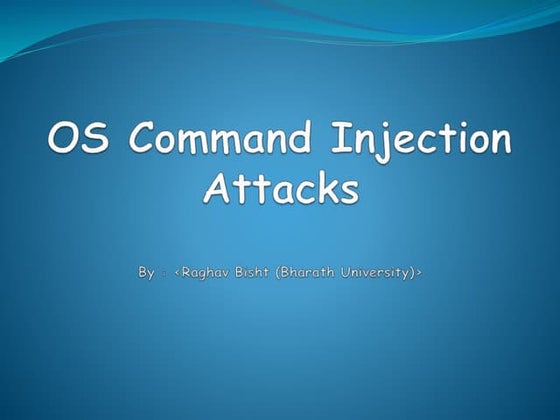 OS Command Injection Attacks

By : <Raghav Bisht (Bharath University)>